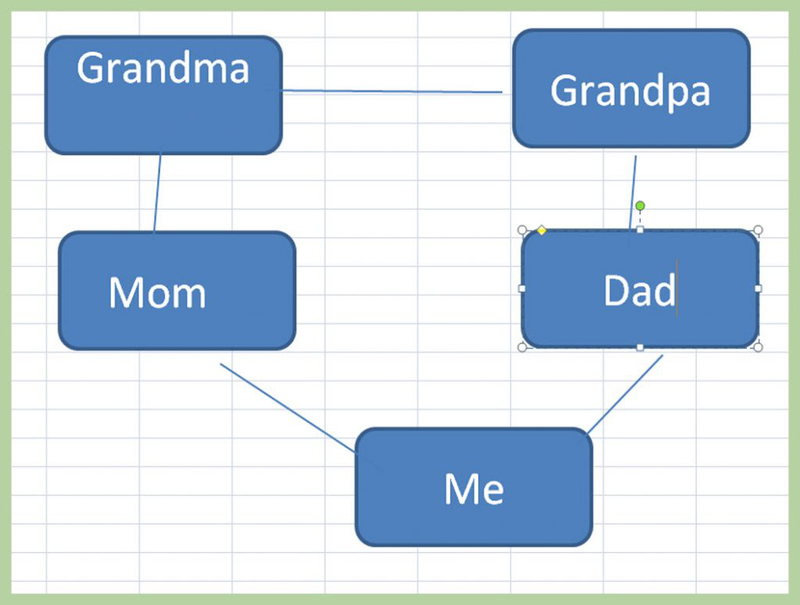 Grandma

Grandpa

Mom

Dad

Me